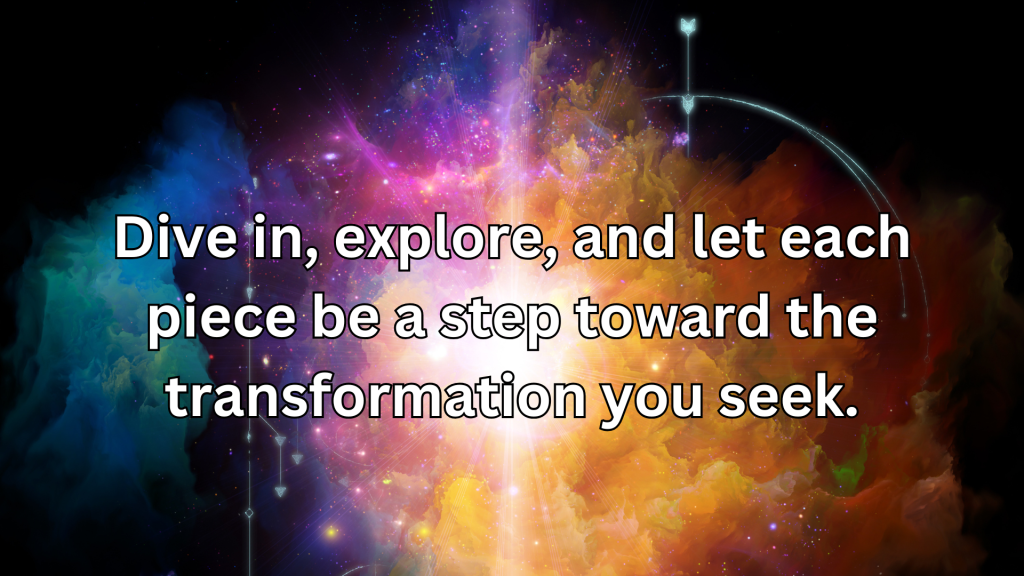 Dive in, explore, and let each piece be a step toward the transformation you seek.